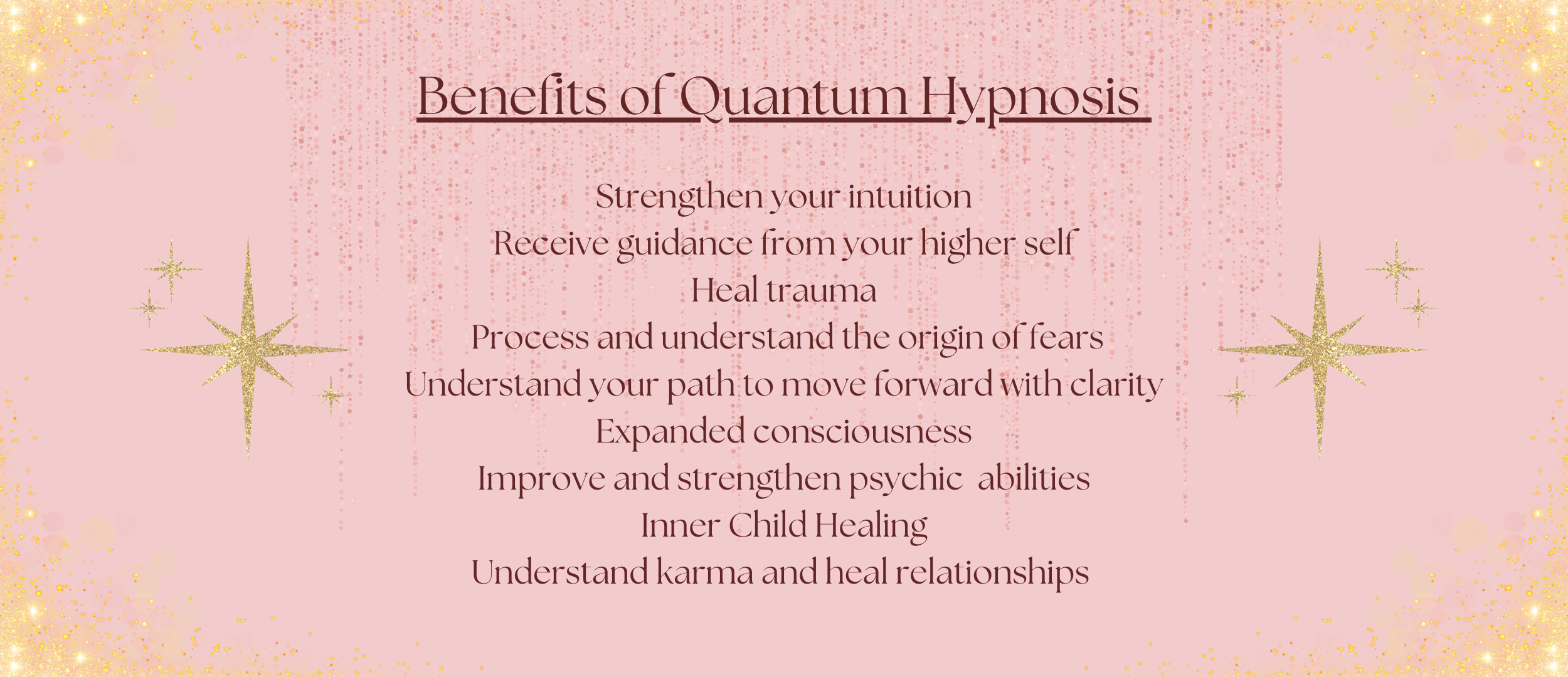 Benefits of Quantum Hypnosis

Strengthen your intuition
Receive guidance from your higher self
Heal trauma
Process and understand the origin of fears
Understand your path to move forward with clarity
Expanded consciousness
Improve and strengthen psychic abilities
Inner Child Healing
Understand karma and heal relationships